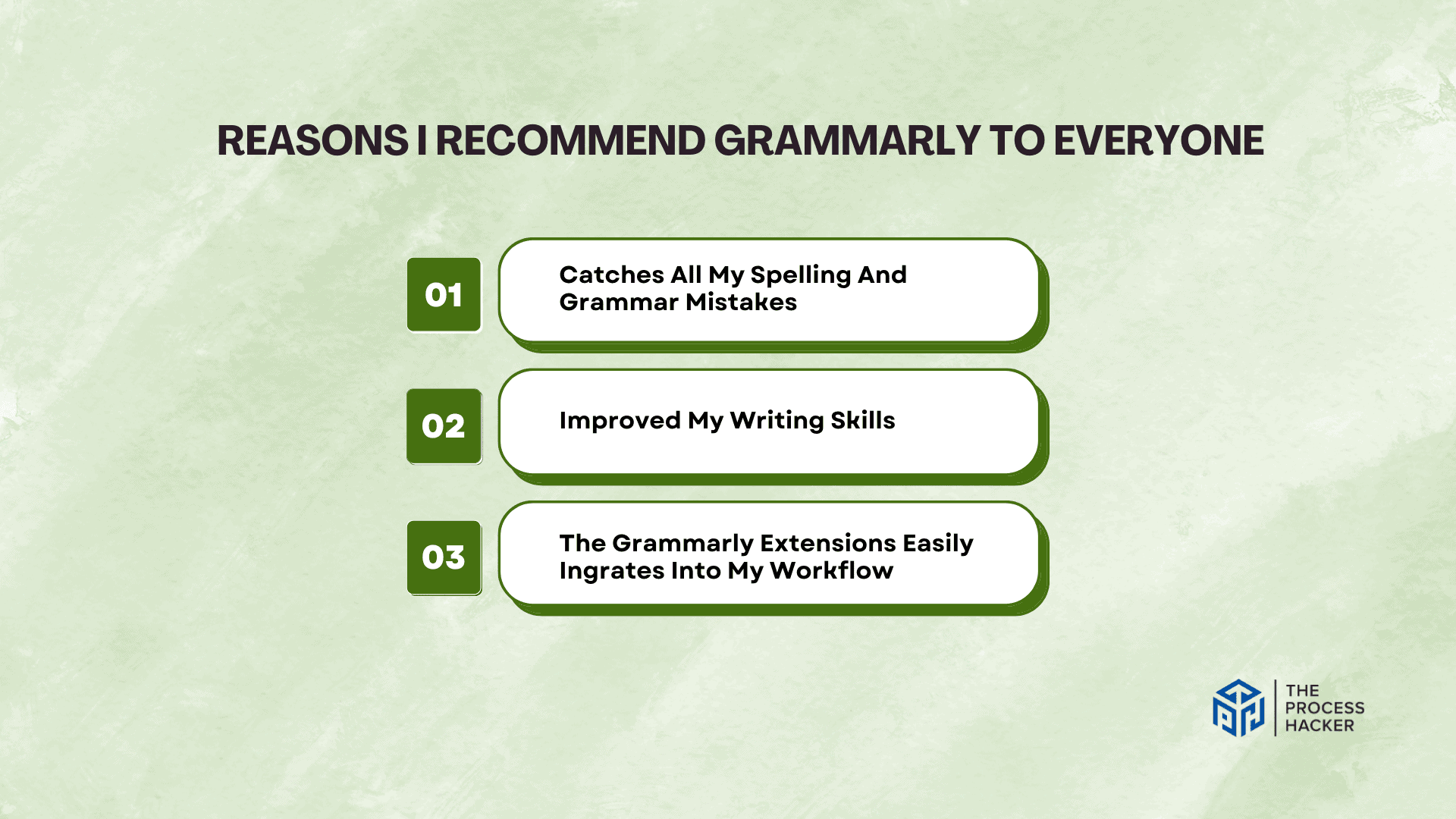 REASONS I RECOMMEND GRAMMARLY TO EVERYONE

01

Catches All My Spelling And Grammar Mistakes

02

Improved My Writing Skills

03

The Grammarly Extensions Easily Ingrates Into My Workflow

THE PROCESS HACKER